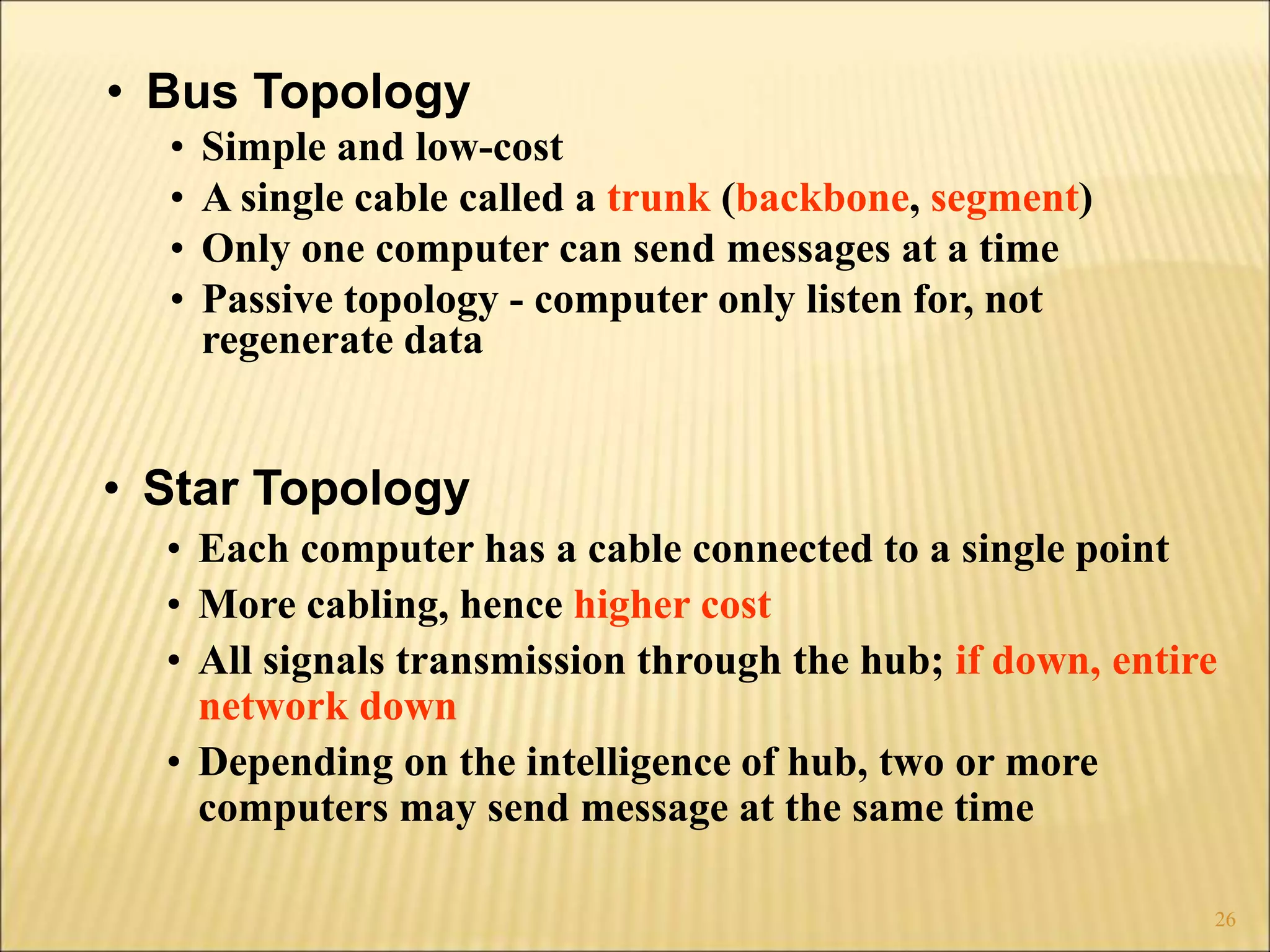 • Bus Topology
  • Simple and low-cost
  • A single cable called a trunk (backbone, segment)
  • Only one computer can send messages at a time
  • Passive topology - computer only listen for, not regenerate data

• Star Topology
  • Each computer has a cable connected to a single point
  • More cabling, hence higher cost
  • All signals transmission through the hub; if down, entire network down
  • Depending on the intelligence of hub, two or more computers may send message at the same time

26